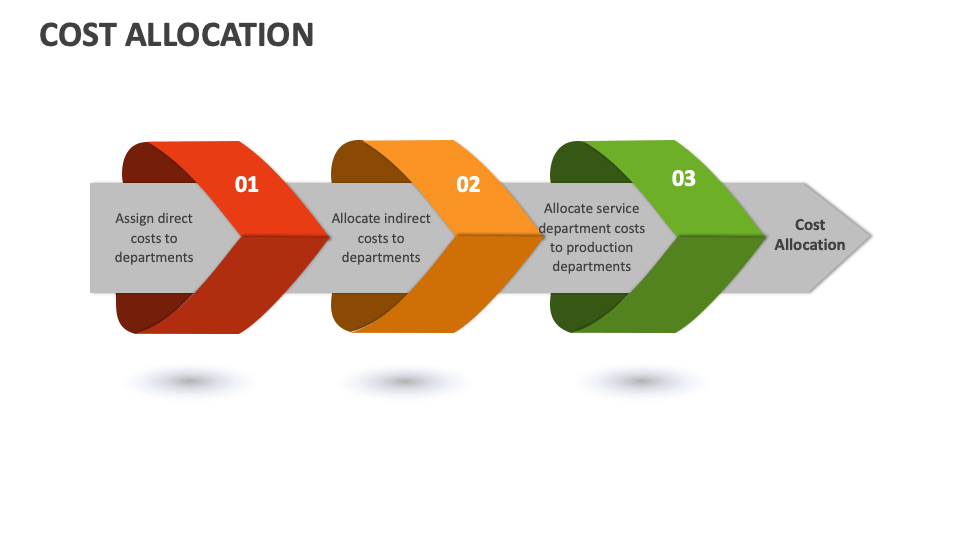 COST ALLOCATION

01

Assign direct costs to departments

02

Allocate indirect costs to departments

03

Allocate service department costs to production departments

Cost Allocation